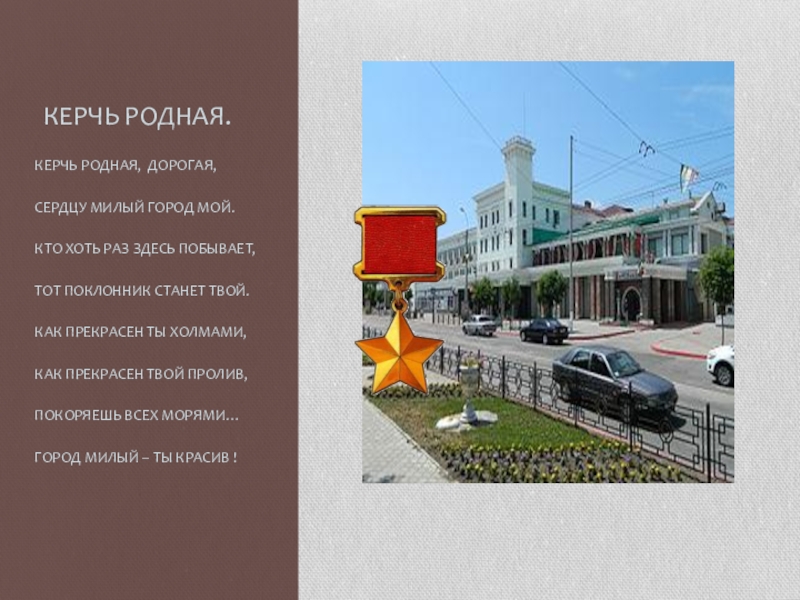 КЕРЧЬ РОДНАЯ.

КЕРЧЬ РОДНАЯ, ДОРОГАЯ,

СЕРДЦУ МИЛЫЙ ГОРОД МОЙ.

КТО ХОТЬ РАЗ ЗДЕСЬ ПОБЫВАЕТ,

ТОТ ПОКЛОННИК СТАНЕТ ТВОЙ.

КАК ПРЕКРАСЕН ТЫ ХОЛМАМИ,

КАК ПРЕКРАСЕН ТВОЙ ПРОЛИВ,

ПОКОРЯЕШЬ ВСЕХ МОРЯМИ…

ГОРОД МИЛЫЙ – ТЫ КРАСИВ !